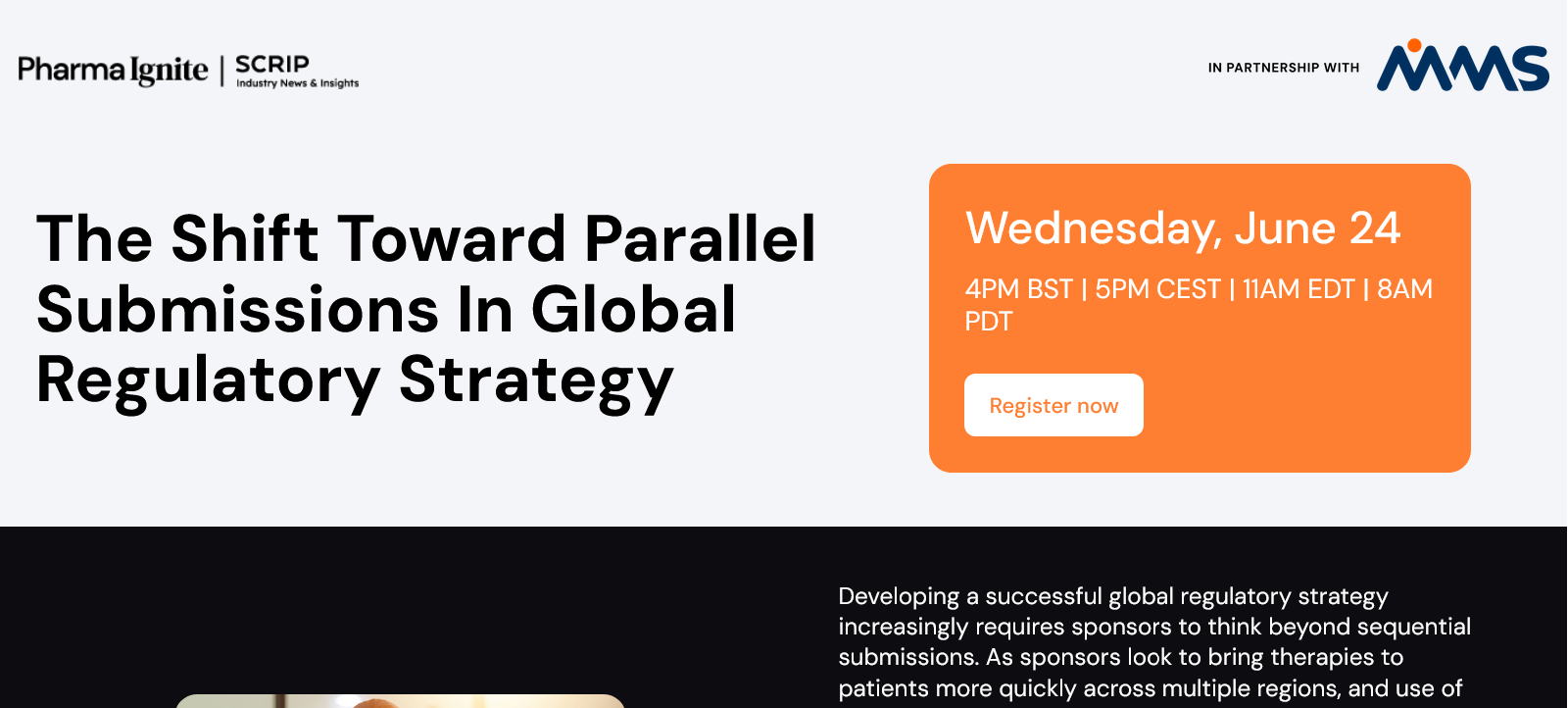 Pharma Ignite | SCRIP Industry News & Insights

IN PARTNERSHIP WITH MMS

The Shift Toward Parallel Submissions In Global Regulatory Strategy

Wednesday, June 24

4PM BST | 5PM CEST | 11AM EDT | 8AM PDT

Register now

Developing a successful global regulatory strategy increasingly requires sponsors to think beyond sequential submissions. As sponsors look to bring therapies to patients more quickly across multiple regions, and use of